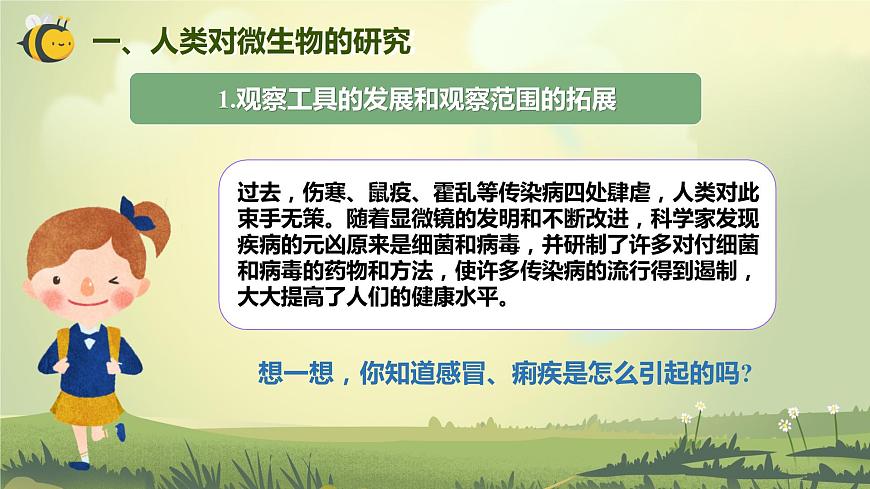 一、人类对微生物的研究

1.观察工具的发展和观察范围的拓展

过去，伤寒、鼠疫、霍乱等传染病四处肆虐，人类对此束手无策。随着显微镜的发明和不断改进，科学家发现疾病的元凶原来是细菌和病毒，并研制了许多对付细菌和病毒的药物和方法，使许多传染病的流行得到遏制，大大提高了人们的健康水平。

想一想，你知道感冒、痢疾是怎么引起的吗？